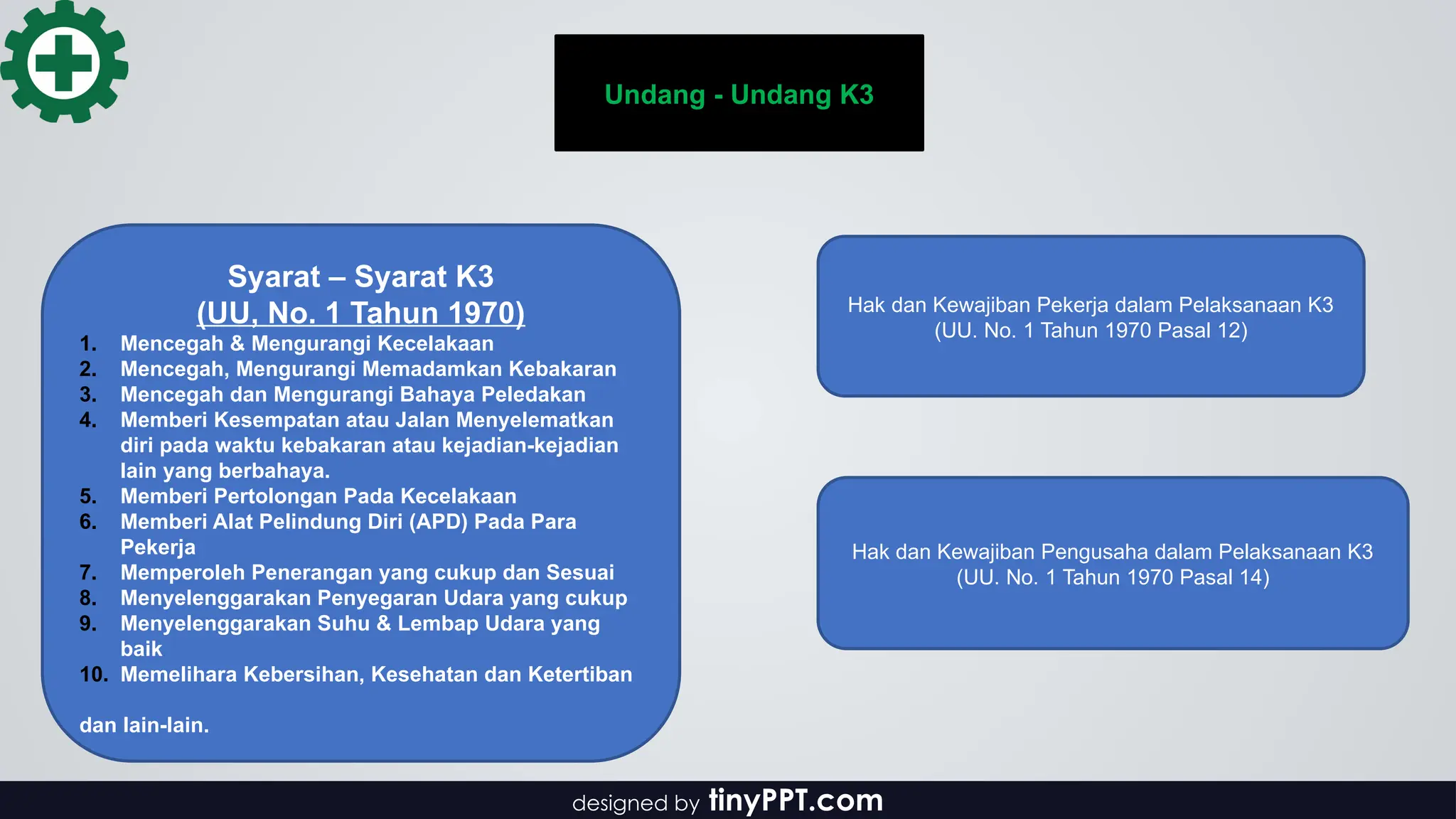 Undang - Undang K3

Syarat – Syarat K3
(UU, No. 1 Tahun 1970)

1. Mencegah & Mengurangi Kecelakaan
2. Mencegah, Mengurangi Memadamkan Kebakaran
3. Mencegah dan Mengurangi Bahaya Peledakan
4. Memberi Kesempatan atau Jalan Menyelematkan diri pada waktu kebakaran atau kejadian-kejadian lain yang berbahaya.
5. Memberi Pertolongan Pada Kecelakaan
6. Memberi Alat Pelindung Diri (APD) Pada Para Pekerja
7. Memperoleh Penerangan yang cukup dan Sesuai
8. Menyelenggarakan Penyegaran Udara yang cukup
9. Menyelenggarakan Suhu & Lembap Udara yang baik
10. Memelihara Kebersihan, Kesehatan dan Ketertiban

dan lain-lain.

Hak dan Kewajiban Pekerja dalam Pelaksanaan K3 (UU. No. 1 Tahun 1970 Pasal 12)

Hak dan Kewajiban Pengusaha dalam Pelaksanaan K3 (UU. No. 1 Tahun 1970 Pasal 14)

designed by tinyPPT.com